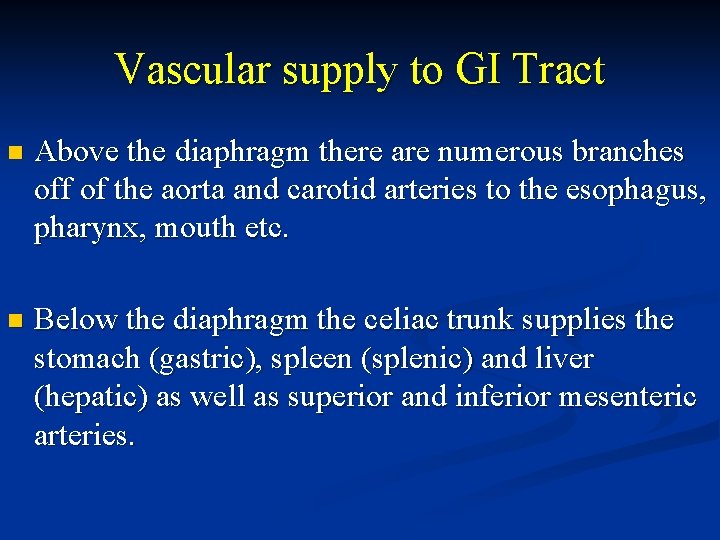 Vascular supply to GI Tract

Above the diaphragm there are numerous branches off of the aorta and carotid arteries to the esophagus, pharynx, mouth etc.

Below the diaphragm the celiac trunk supplies the stomach (gastric), spleen (splenic) and liver (hepatic) as well as superior and inferior mesenteric arteries.